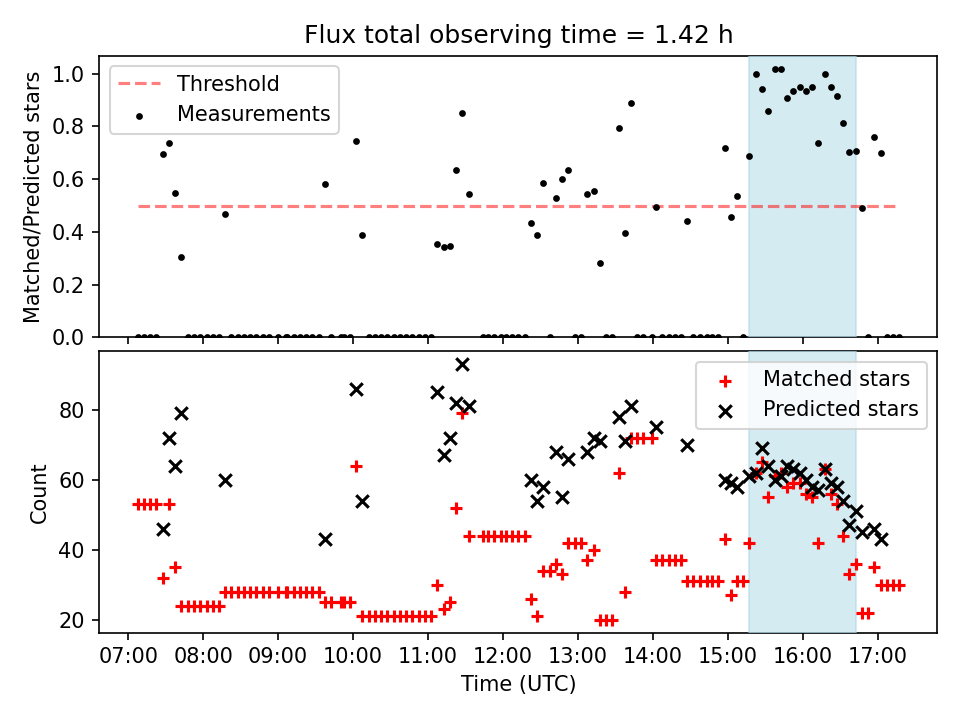 Flux total observing time = 1.42 h

Threshold
Measurements

Matched/Predicted stars

1.0
0.8
0.6
0.4
0.2
0.0

Matched stars
Predicted stars

Count

80
60
40
20

07:00 08:00 09:00 10:00 11:00 12:00 13:00 14:00 15:00 16:00 17:00

Time (UTC)